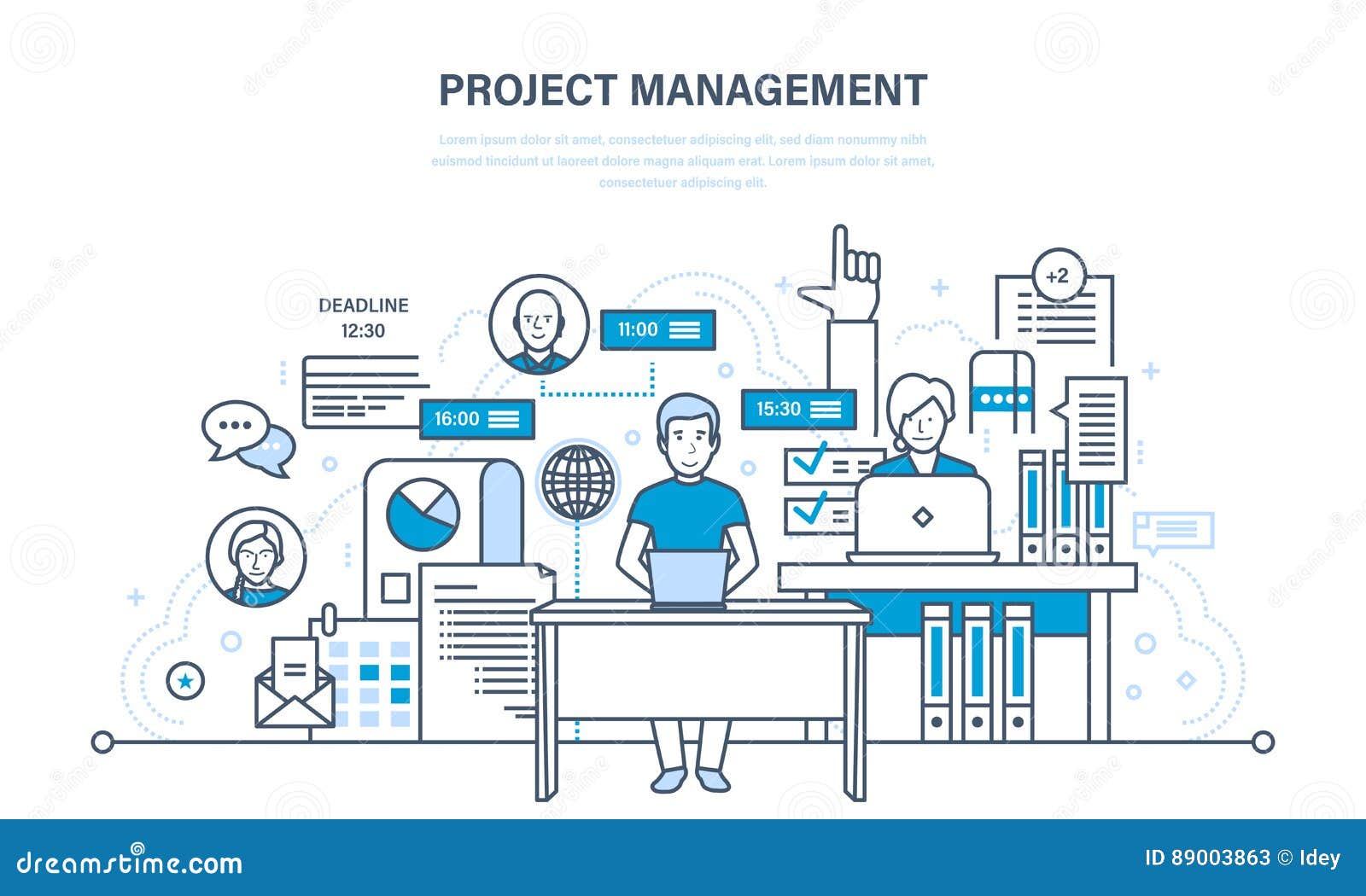 PROJECT MANAGEMENT

Lorem ipsum dolor sit amet, consectetuer adipiscing elit, sed diam nonummy nibh euismod tincidunt ut laoreet dolore magna aliquam erat. Lorem ipsum dolor sit amet, consectetuer adipiscing elit.

DEADLINE
12:30

11:00

16:00

15:30

+2

dreamstime.com

ID 89003863 © Idey